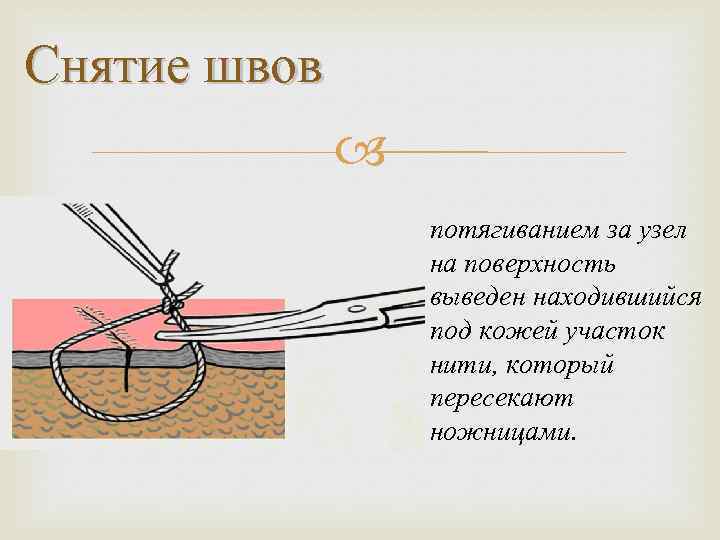 Снятие швов

потягиванием за узел на поверхность выведен находившийся под кожей участок нити, который пересекают ножницами.